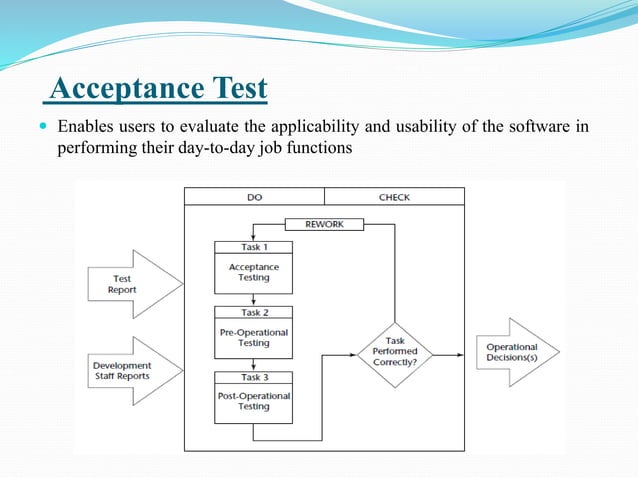 Acceptance Test

Enables users to evaluate the applicability and usability of the software in performing their day-to-day job functions

DO

CHECK

REWORK

Test Report

Development Staff Reports

Task 1

Acceptance Testing

Task 2

Pre-Operational Testing

Task 3

Post-Operational Testing

Task Performed Correctly?

Operational Decisions(s)